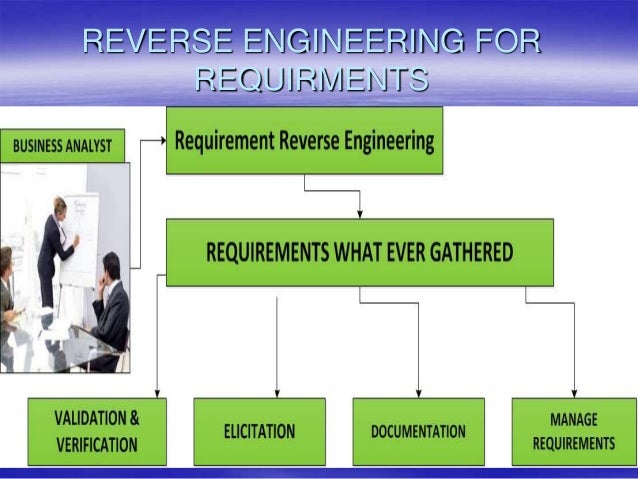 REVERSE ENGINEERING FOR REQUIRMENTS

BUSINESS ANALYST

Requirement Reverse Engineering

REQUIREMENTS WHAT EVER GATHERED

VALIDATION & VERIFICATION

ELICITATION

DOCUMENTATION

MANAGE REQUIREMENTS